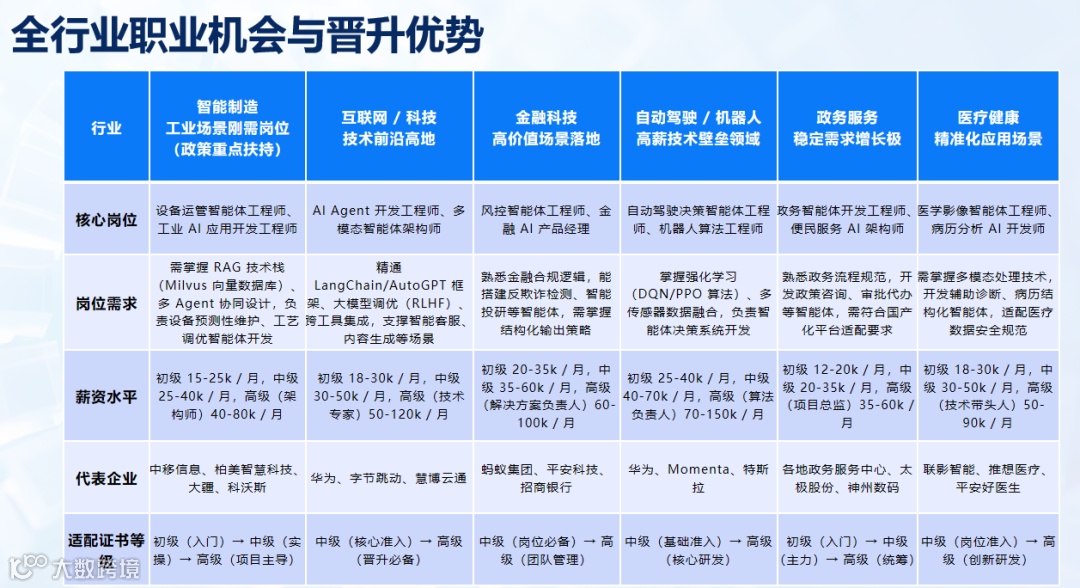 全行业职业机会与晋升优势

| 行业 | 智能制造 工业场景刚需岗位 （政策重点扶持） | 互联网 / 科技 技术前沿高地 | 金融科技 高价值场景落地 | 自动驾驶 / 机器人 高薪技术壁垒领域 | 政务服务 稳定需求增长极 | 医疗健康 精准化应用场景 |
|---|---|---|---|---|---|---|
| 核心岗位 | 设备运管智能体工程师、工业 AI 应用开发工程师 | AI Agent 开发工程师、多模态智能体架构师 | 风控智能体工程师、金融 AI 产品经理 | 自动驾驶决策智能体工程师、机器人算法工程师 | 政务智能体开发工程师、便民服务 AI 架构师 | 医学影像智能体工程师、病历分析 AI 开发师 |
| 岗位需求 | 需掌握 RAG 技术栈（Milvus 向量数据库）、多 Agent 协同设计，负责设备预测性维护、工艺调优智能体开发 | 精通 LangChain/AutoGPT 框架、大模型调优（RLHF）、跨工具集成，支撑智能客服、内容生成等场景 | 熟悉金融合规逻辑，能搭建反欺诈检测、智能投研等智能体，需掌握结构化输出策略 | 掌握强化学习（DQN/PPO 算法）、多传感器数据融合，负责智能体决策系统开发 | 熟悉政务流程规范，开发政策咨询、审批代办等智能体，需符合国产化平台适配要求 | 需掌握多模态处理技术，开发辅助诊断、病历结构化智能体，适配医疗数据安全规范 |
| 薪资水平 | 初级 15-25k / 月，中级 25-40k / 月，高级（架构师）40-80k / 月 | 初级 18-30k / 月，中级 30-50k / 月，高级（技术专家）50-120k / 月 | 初级 20-35k / 月，中级 35-60k / 月，高级（解决方案负责人）60-100k / 月 | 初级 25-40k / 月，中级 40-70k / 月，高级（算法负责人）70-150k / 月 | 初级 12-20k / 月，中级 20-35k / 月，高级（项目总监）35-60k / 月 | 初级 18-30k / 月，中级 30-50k / 月，高级（技术带头人）50-90k / 月 |
| 代表企业 | 中移信息、柏美智慧科技、大疆、科沃斯 | 华为、字节跳动、慧博云通 | 蚂蚁集团、平安科技、招商银行 | 华为、Momenta、特斯拉 | 各地政务服务中心、太极股份、神州数码 | 联影智能、推想医疗、平安好医生 |
| 适配证书等级 | 初级（入门）→ 中级（实操）→ 高级（项目主导） | 中级（核心准入）→ 高级（晋升必备） | 中级（岗位必备）→ 高级（团队管理） | 中级（基础准入）→ 高级（核心研发） | 初级（入门）→ 中级（主力）→ 高级（统筹） | 中级（岗位准入）→ 高级（创新研发） |

大数跨境